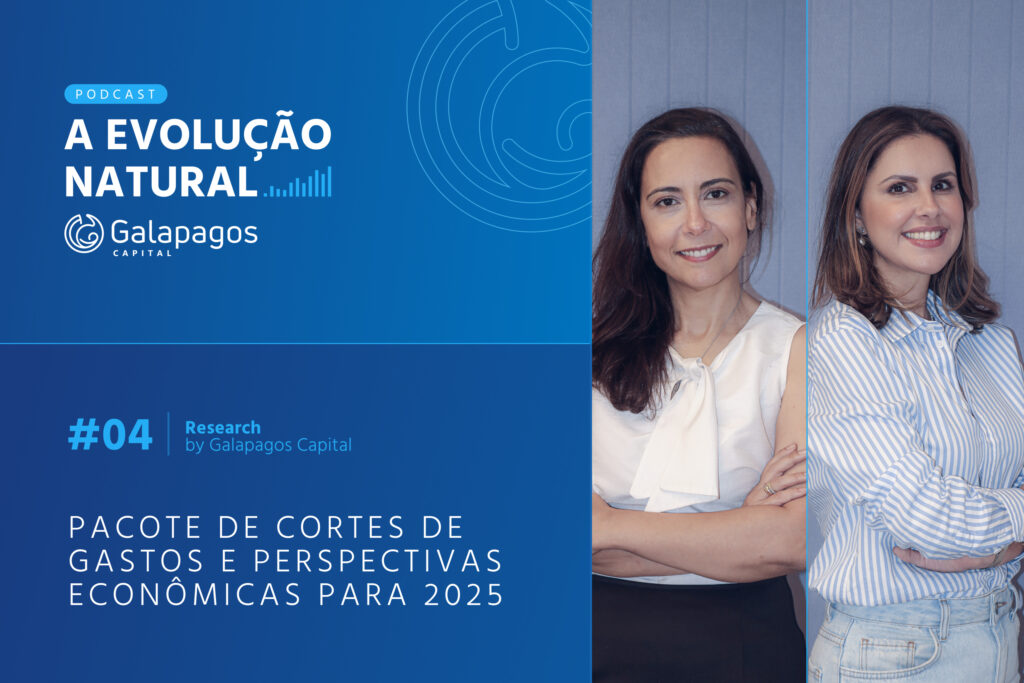 PODCAST

A EVOLUÇÃO NATURAL

Galapagos CAPITAL

#04

Research by Galapagos Capital

PACOTE DE CORTES DE GASTOS E PERSPECTIVAS ECONÔMICAS PARA 2025